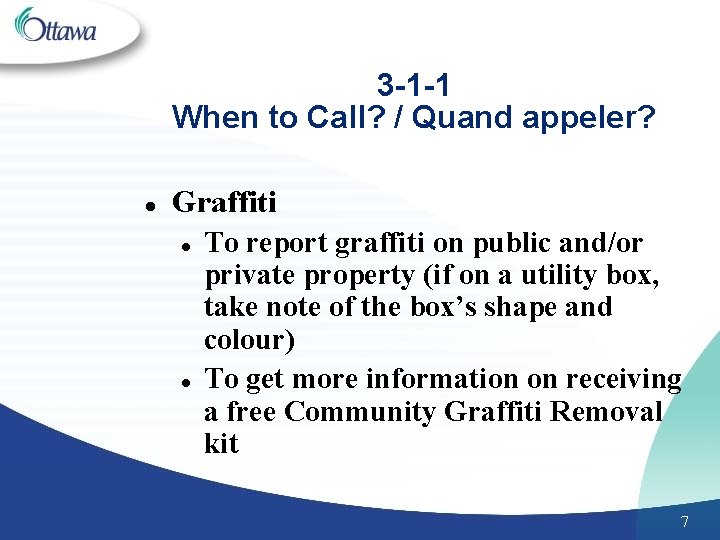 Ottawa

3-1-1
When to Call? / Quand appeler?

- Graffiti
  - To report graffiti on public and/or private property (if on a utility box, take note of the box's shape and colour)
  - To get more information on receiving a free Community Graffiti Removal kit

7